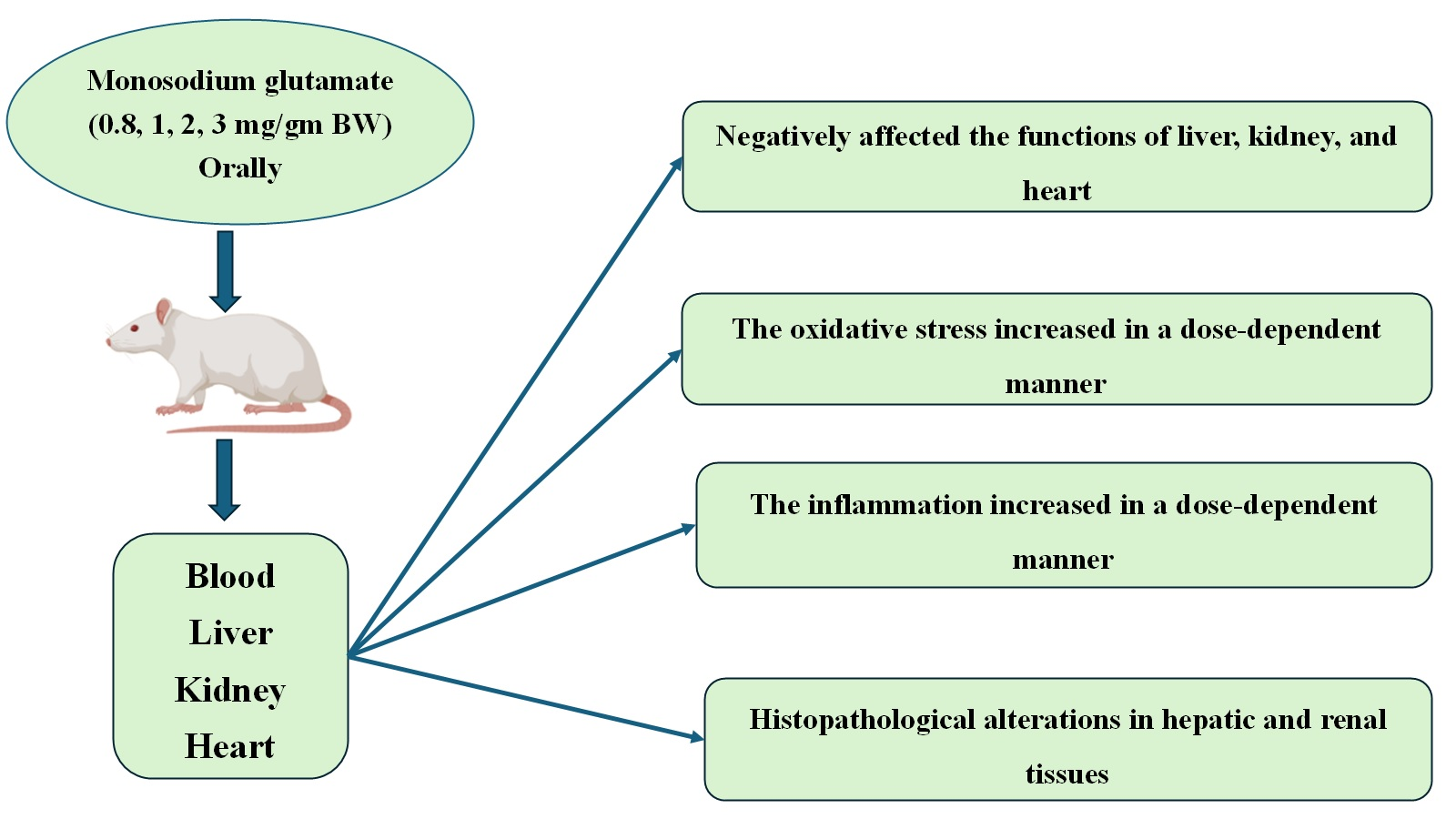 Monosodium glutamate
(0.8, 1, 2, 3 mg/gm BW)
Orally

Blood
Liver
Kidney
Heart

Negatively affected the functions of liver, kidney, and heart

The oxidative stress increased in a dose-dependent manner

The inflammation increased in a dose-dependent manner

Histopathological alterations in hepatic and renal tissues